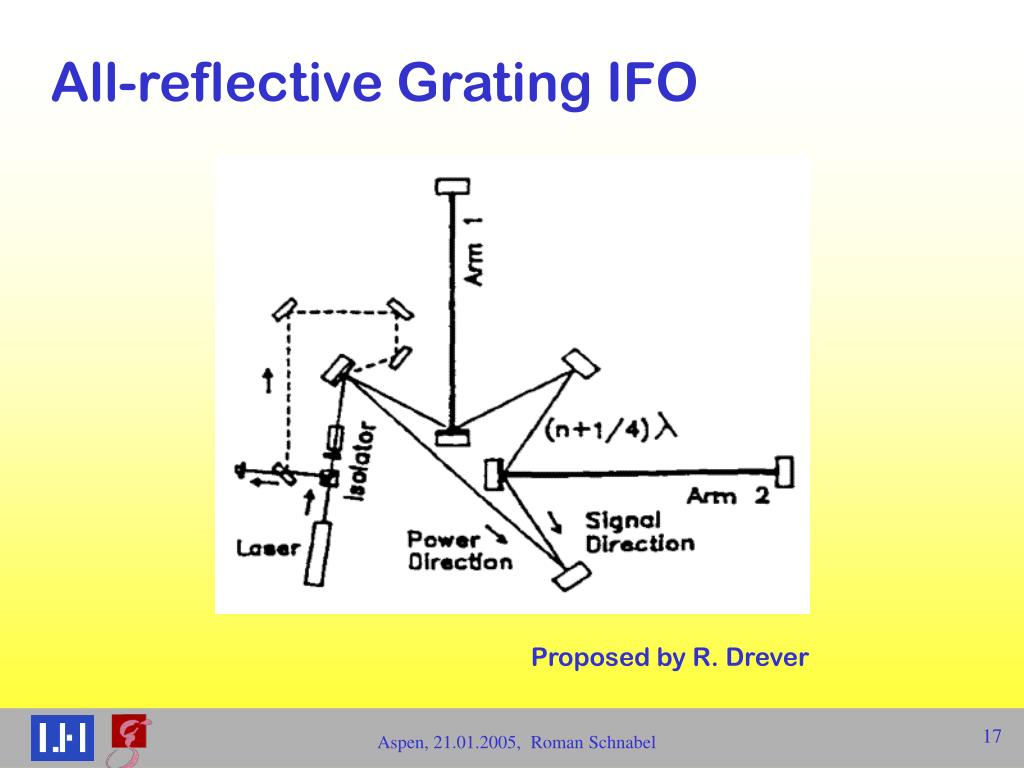 All-reflective Grating IFO

Arm 1

$(n+1/4)\lambda$

Isolator

Arm 2

Laser

Power Direction

Signal Direction

Proposed by R. Drever

Aspen, 21.01.2005, Roman Schnabel

17